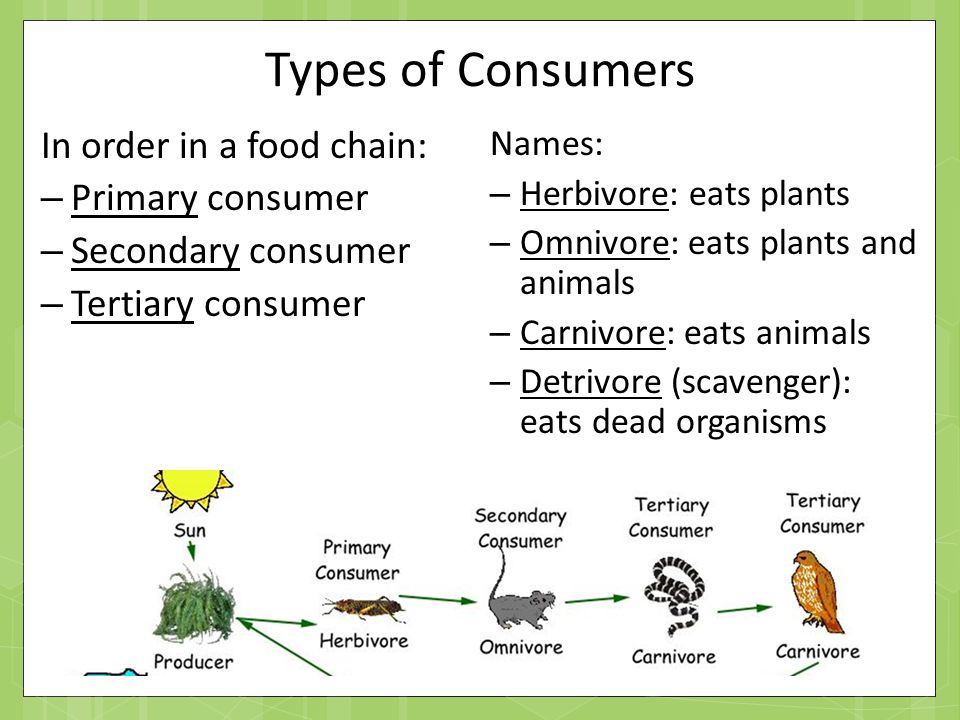 Types of Consumers

In order in a food chain:

– Primary consumer

– Secondary consumer

– Tertiary consumer

Names:

– Herbivore: eats plants

– Omnivore: eats plants and animals

– Carnivore: eats animals

– Detrivore (scavenger): eats dead organisms

Sun

Producer

Primary Consumer

Herbivore

Secondary Consumer

Omnivore

Tertiary Consumer

Carnivore

Tertiary Consumer

Carnivore